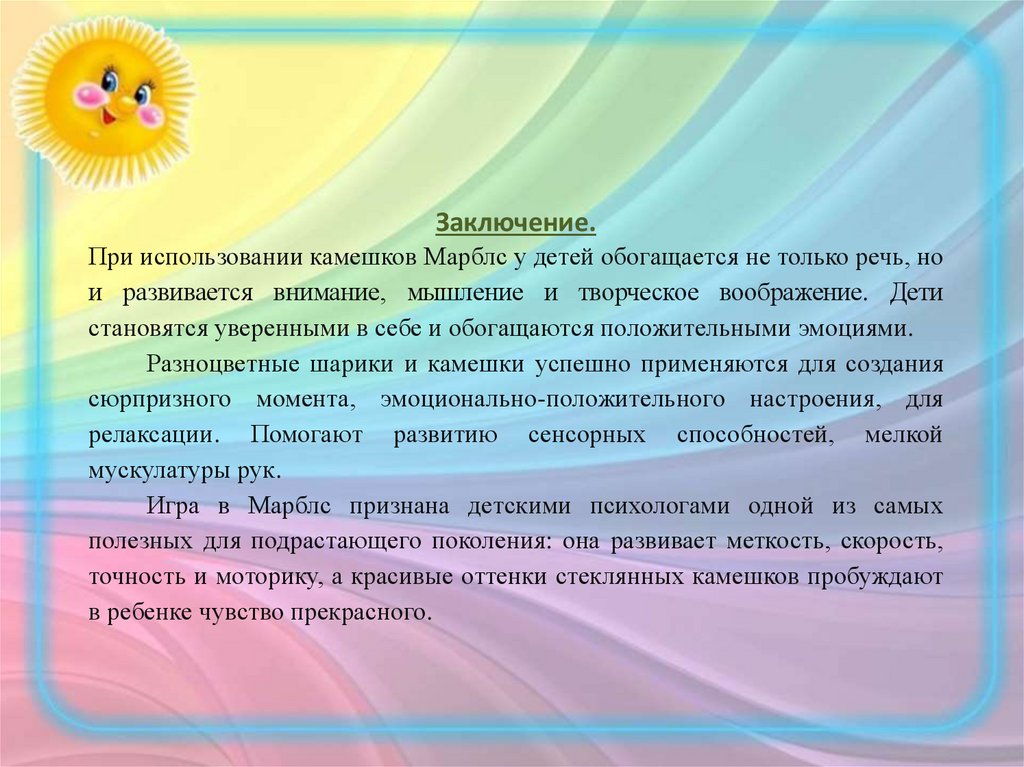 Заключение.

При использовании камешков Марблс у детей обогащается не только речь, но и развивается внимание, мышление и творческое воображение. Дети становятся уверенными в себе и обогащаются положительными эмоциями.

Разноцветные шарики и камешки успешно применяются для создания сюрпризного момента, эмоционально-положительного настроения, для релаксации. Помогают развитию сенсорных способностей, мелкой мускулатуры рук.

Игра в Марблс признана детскими психологами одной из самых полезных для подрастающего поколения: она развивает меткость, скорость, точность и моторику, а красивые оттенки стеклянных камешков пробуждают в ребенке чувство прекрасного.